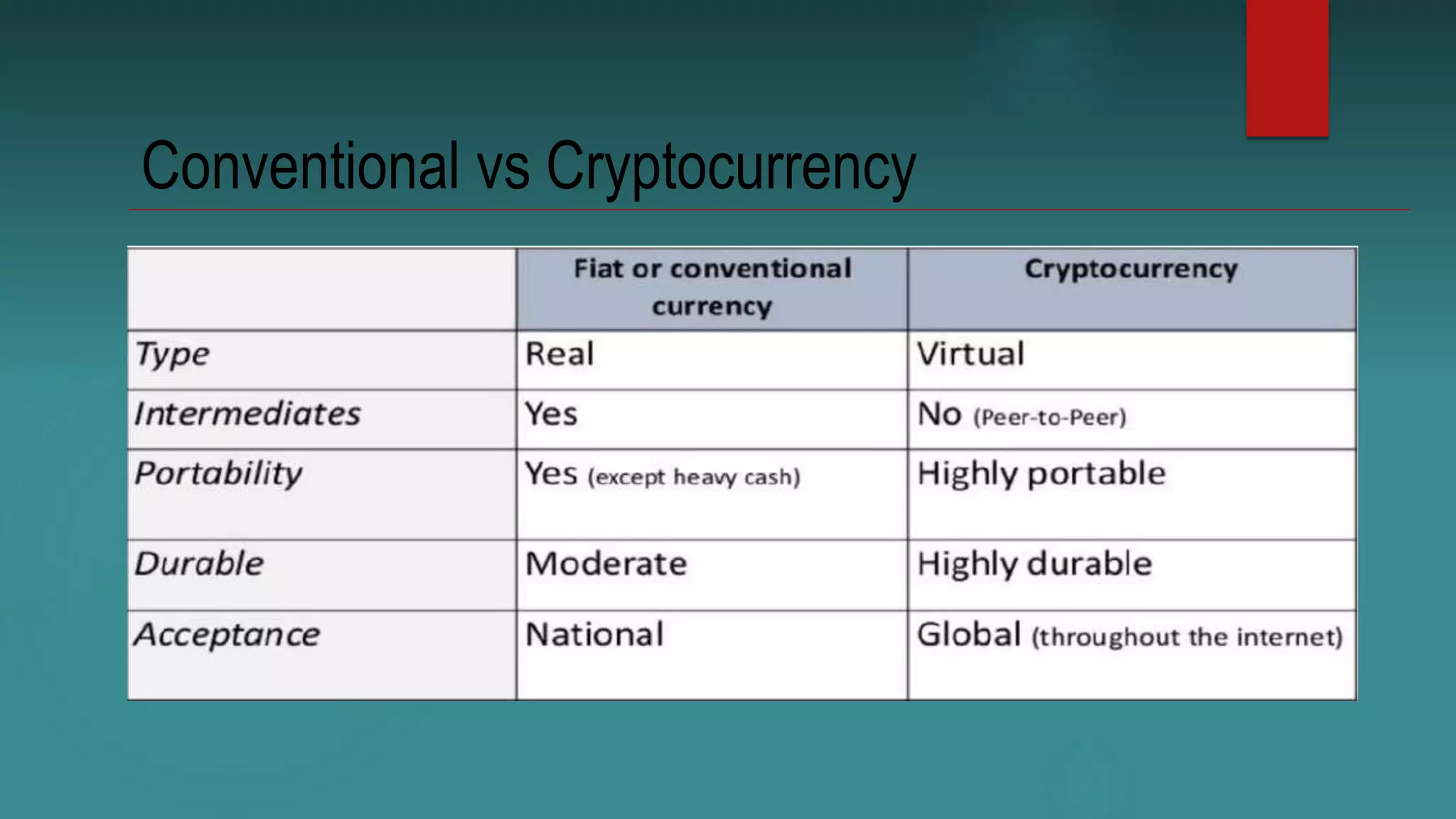 Conventional vs Cryptocurrency

| | Fiat or conventional currency | Cryptocurrency |
|---|---|---|
| Type | Real | Virtual |
| Intermediates | Yes | No (Peer-to-Peer) |
| Portability | Yes (except heavy cash) | Highly portable |
| Durable | Moderate | Highly durable |
| Acceptance | National | Global (throughout the internet) |